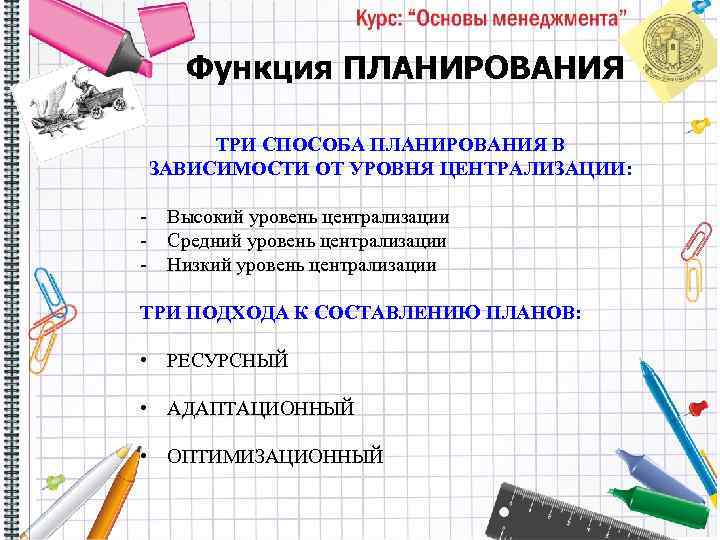 Курс: “Основы менеджмента”

Функция ПЛАНИРОВАНИЯ

ТРИ СПОСОБА ПЛАНИРОВАНИЯ В ЗАВИСИМОСТИ ОТ УРОВНЯ ЦЕНТРАЛИЗАЦИИ:

- Высокий уровень централизации
- Средний уровень централизации
- Низкий уровень централизации

ТРИ ПОДХОДА К СОСТАВЛЕНИЮ ПЛАНОВ:

• РЕСУРСНЫЙ

• АДАПТАЦИОННЫЙ

• ОПТИМИЗАЦИОННЫЙ